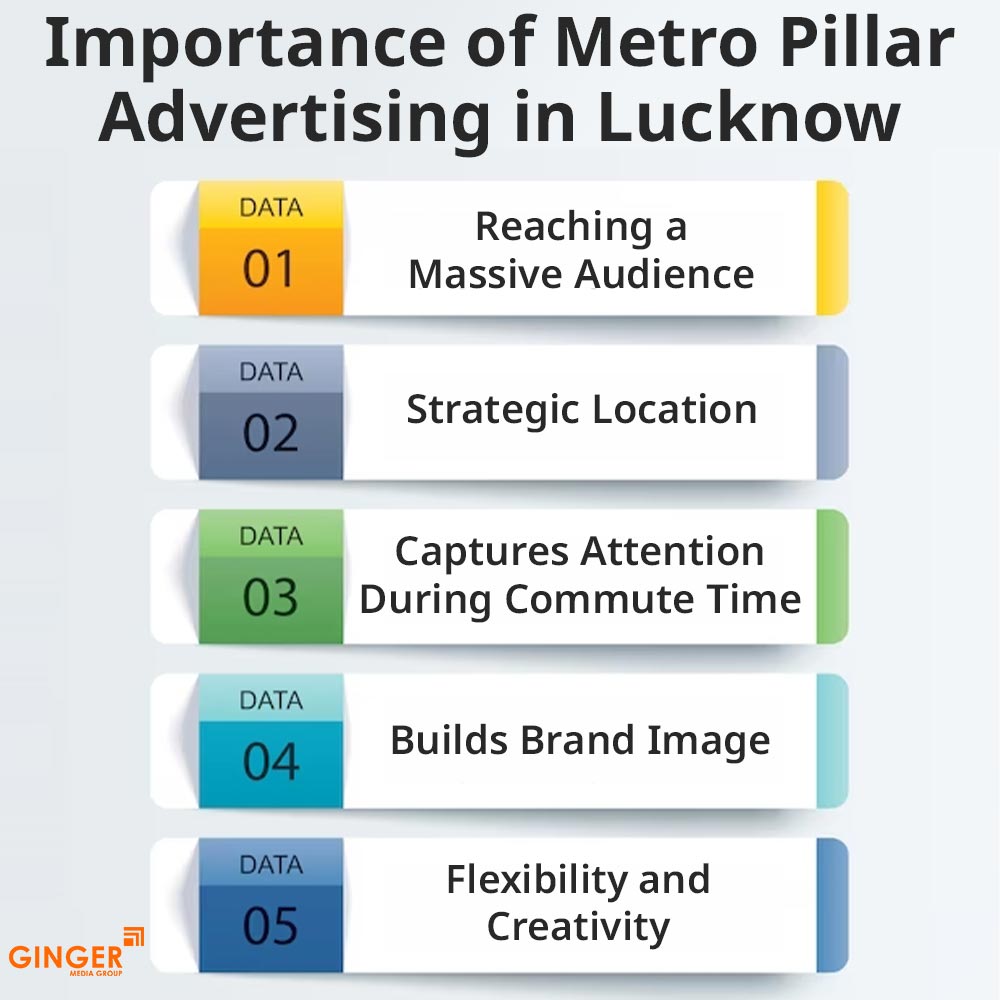 Importance of Metro Pillar Advertising in Lucknow

DATA
01
Reaching a Massive Audience

DATA
02
Strategic Location

DATA
03
Captures Attention During Commute Time

DATA
04
Builds Brand Image

DATA
05
Flexibility and Creativity

GINGER
MEDIA GROUP